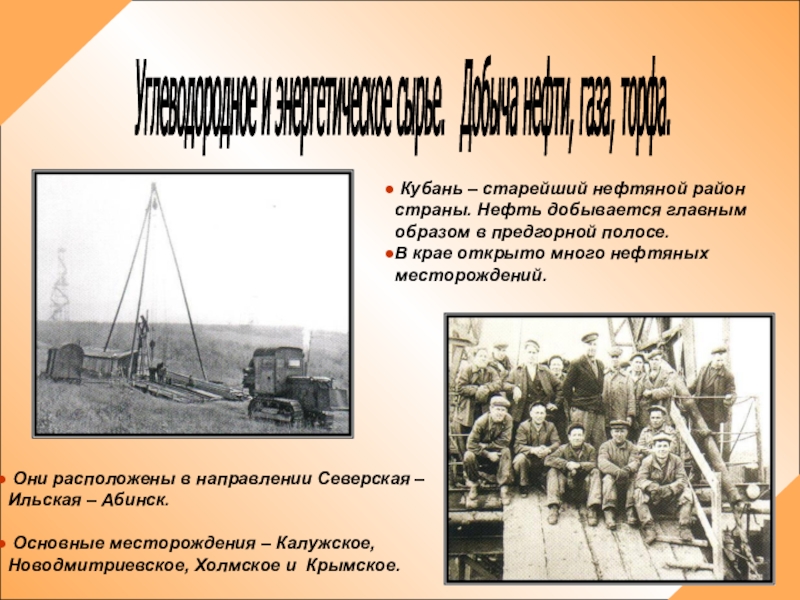 Углеводородное и энергетическое сырье. Добыча нефти, газа, торфа.

● Кубань – старейший нефтяной район страны. Нефть добывается главным образом в предгорной полосе.

●В крае открыто много нефтяных месторождений.

● Они расположены в направлении Северская – Ильская – Абинск.

● Основные месторождения – Калужское, Новодмитриевское, Холмское и Крымское.